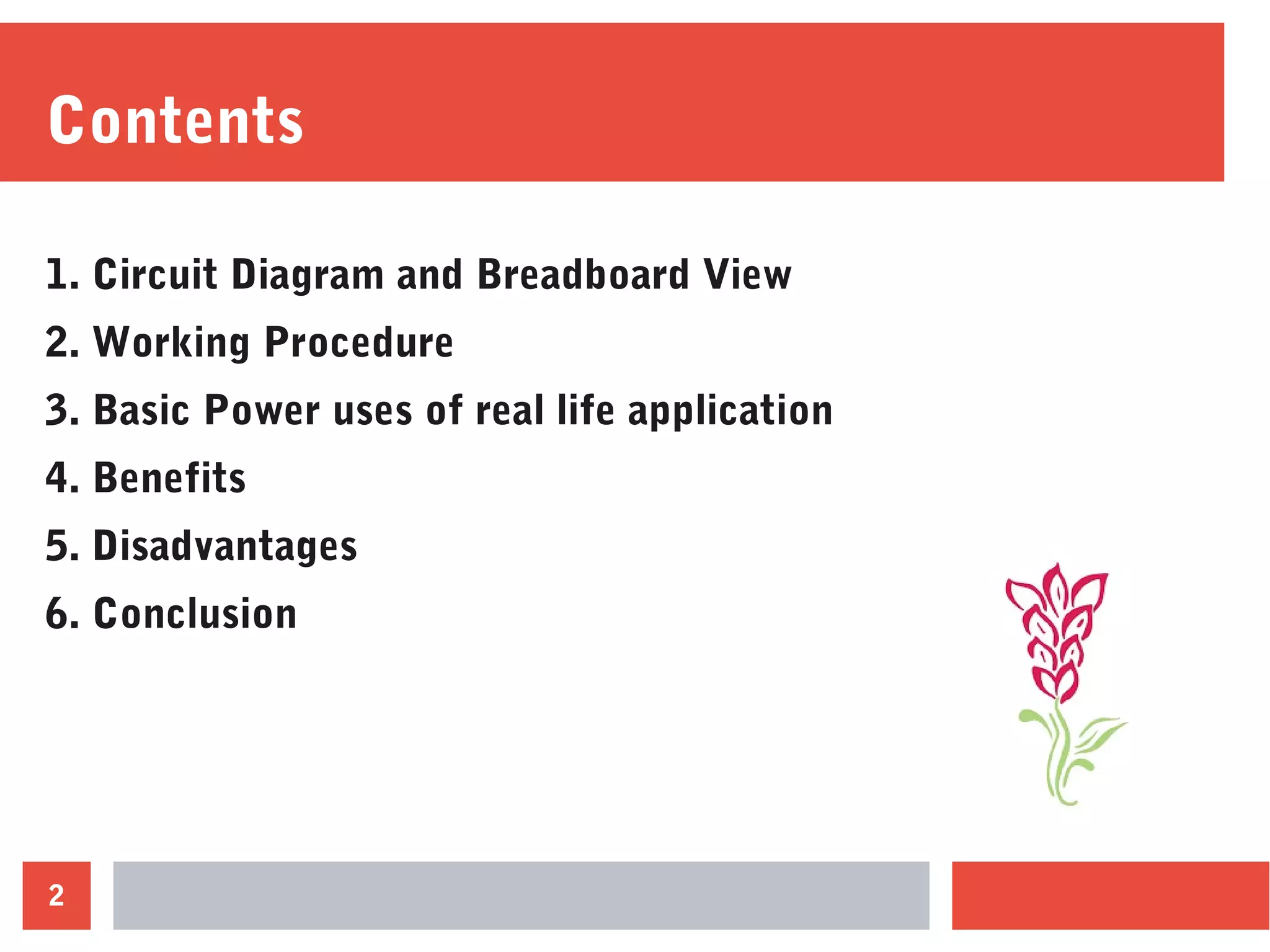 Contents

1. Circuit Diagram and Breadboard View
2. Working Procedure
3. Basic Power uses of real life application
4. Benefits
5. Disadvantages
6. Conclusion

2